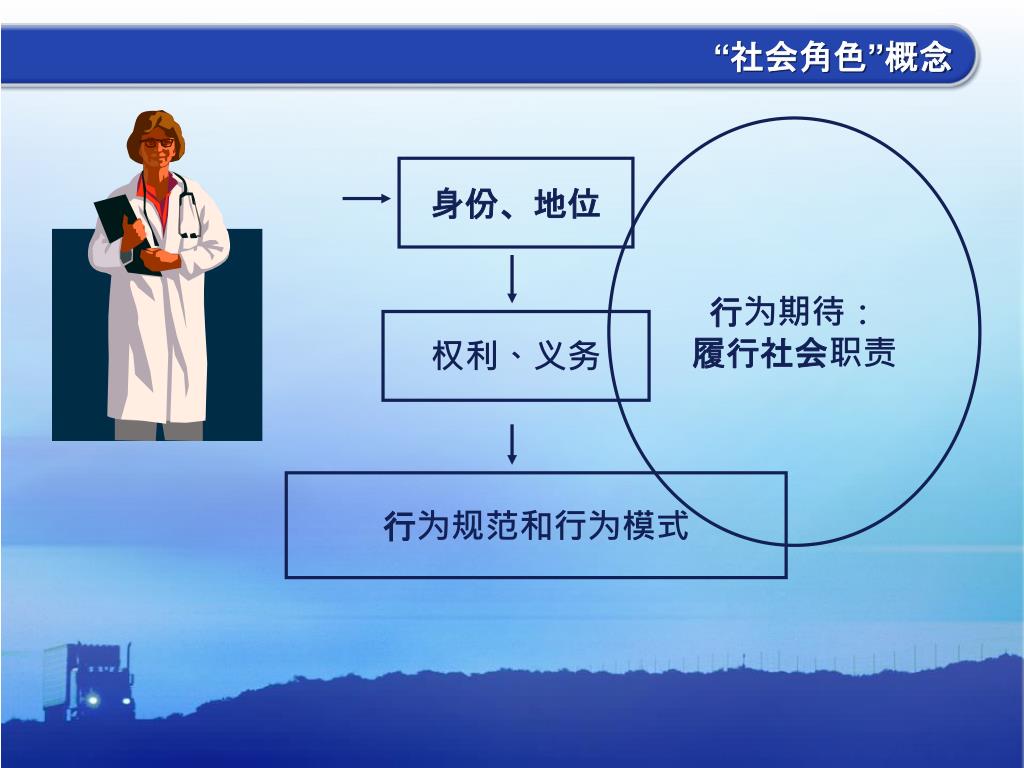 “社会角色”概念

身份、地位

权利、义务

行为规范和行为模式

行为期待：
履行社会职责